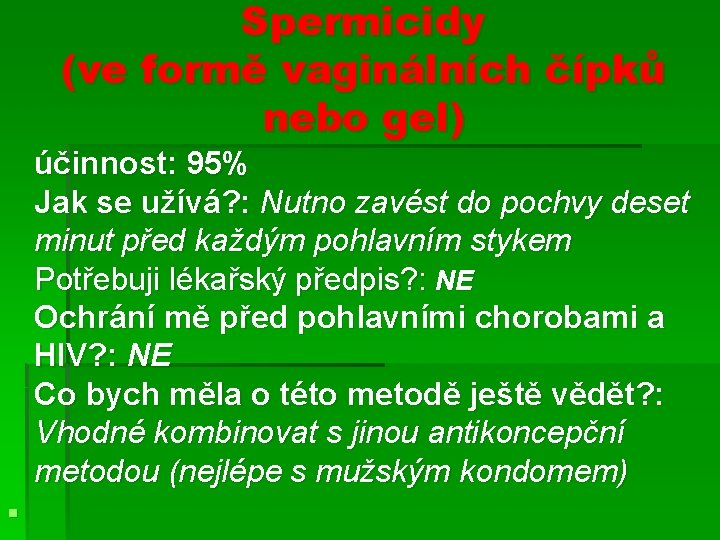 Spermicidy (ve formě vaginálních čípků nebo gel)

účinnost: 95%
Jak se užívá?: Nutno zavést do pochvy deset minut před každým pohlavním stykem
Potřebuji lékařský předpis?: NE
Ochrání mě před pohlavními chorobami a HIV?: NE
Co bych měla o této metodě ještě vědět?: Vhodné kombinovat s jinou antikoncepční metodou (nejlépe s mužským kondomem)